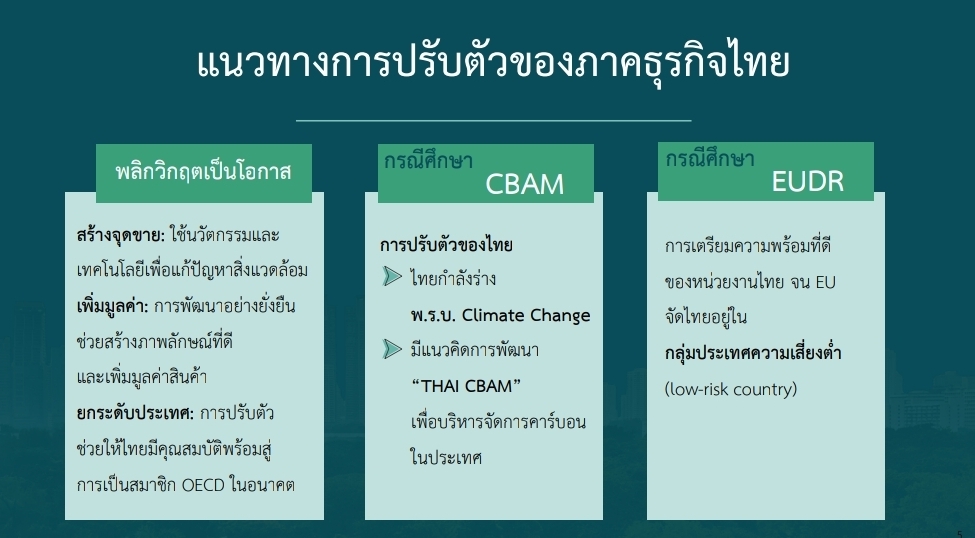 แนวทางการปรับตัวของภาคธุรกิจไทย

พลิกวิกฤตเป็นโอกาส

สร้างจุดขาย: ใช้นวัตกรรมและเทคโนโลยีเพื่อแก้ปัญหาสิ่งแวดล้อม

เพิ่มมูลค่า: การพัฒนาอย่างยั่งยืนช่วยสร้างภาพลักษณ์ที่ดีและเพิ่มมูลค่าสินค้า

ยกระดับประเทศ: การปรับตัวช่วยให้ไทยมีคุณสมบัติพร้อมสู่การเป็นสมาชิก OECD ในอนาคต

กรณีศึกษา
CBAM

การปรับตัวของไทย

ไทยกำลังร่าง พ.ร.บ. Climate Change

มีแนวคิดการพัฒนา "THAI CBAM" เพื่อบริหารจัดการคาร์บอนในประเทศ

กรณีศึกษา
EUDR

การเตรียมความพร้อมที่ดีของหน่วยงานไทย จน EU จัดไทยอยู่ใน กลุ่มประเทศความเสี่ยงต่ำ (low-risk country)

5